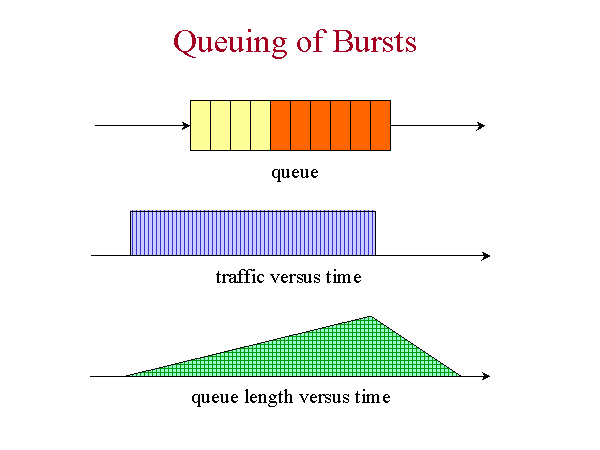 Queuing of Bursts

queue

traffic versus time

queue length versus time